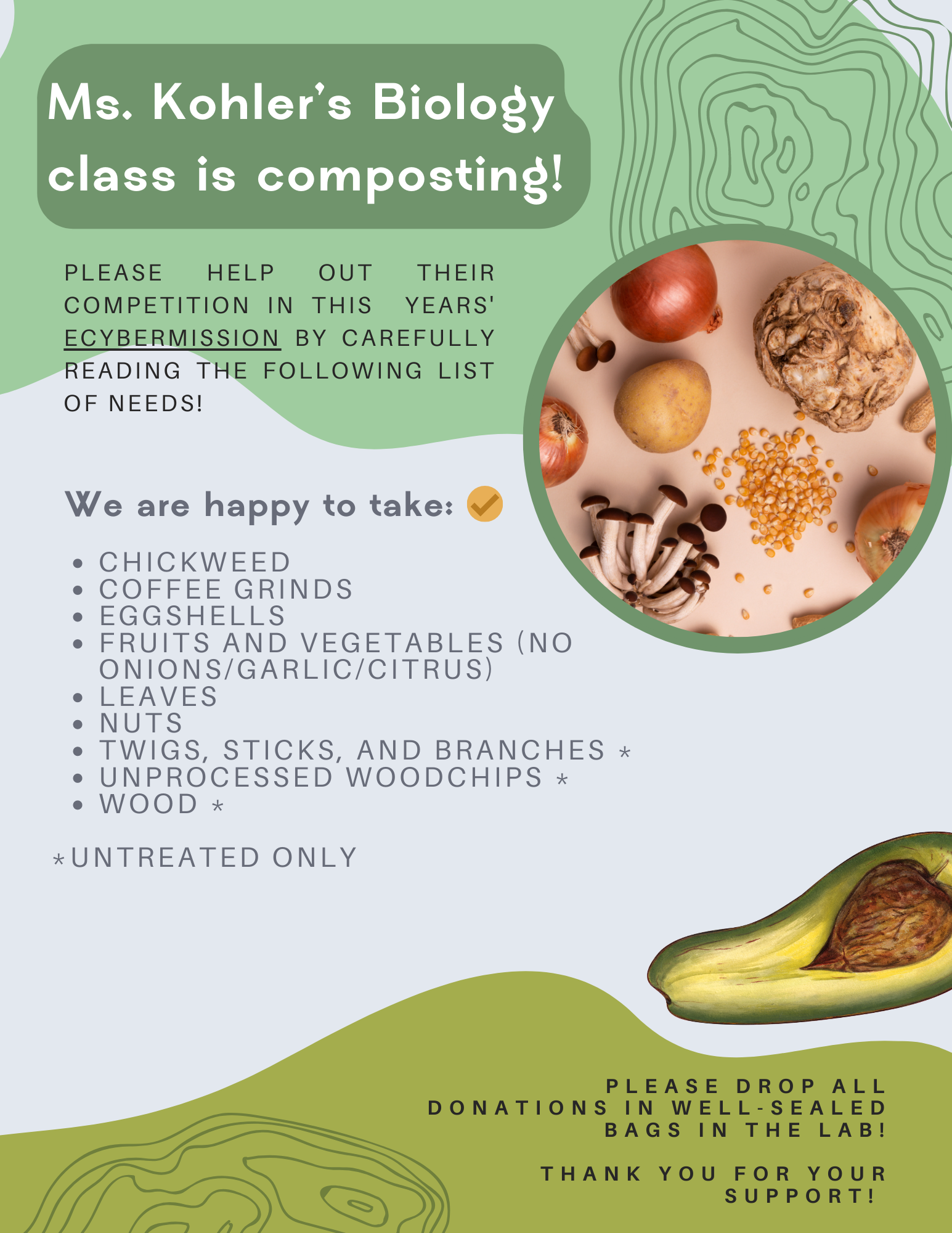 Ms. Kohler's Biology class is composting!

PLEASE HELP OUT THEIR COMPETITION IN THIS YEARS' ECYBERMISSION BY CAREFULLY READING THE FOLLOWING LIST OF NEEDS!

We are happy to take:

- CHICKWEED
- COFFEE GRINDS
- EGGSHELLS
- FRUITS AND VEGETABLES (NO ONIONS/GARLIC/CITRUS)
- LEAVES
- NUTS
- TWIGS, STICKS, AND BRANCHES *
- UNPROCESSED WOODCHIPS *
- WOOD *

*UNTREATED ONLY

PLEASE DROP ALL DONATIONS IN WELL-SEALED BAGS IN THE LAB!

THANK YOU FOR YOUR SUPPORT!